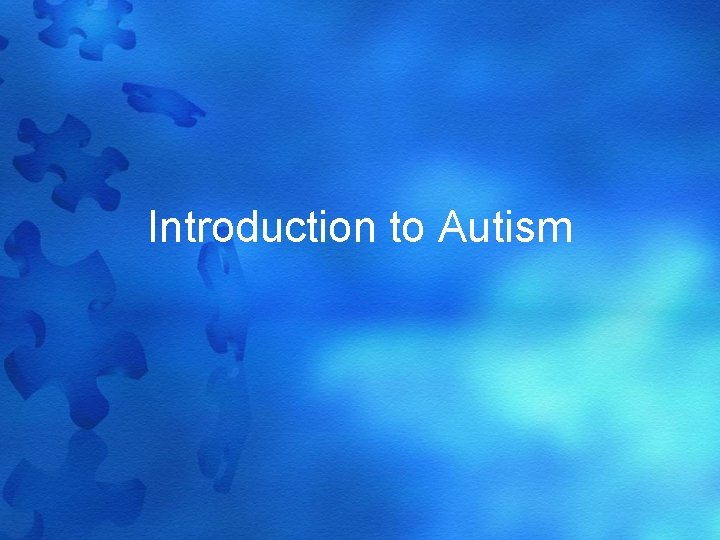 Introduction to Autism